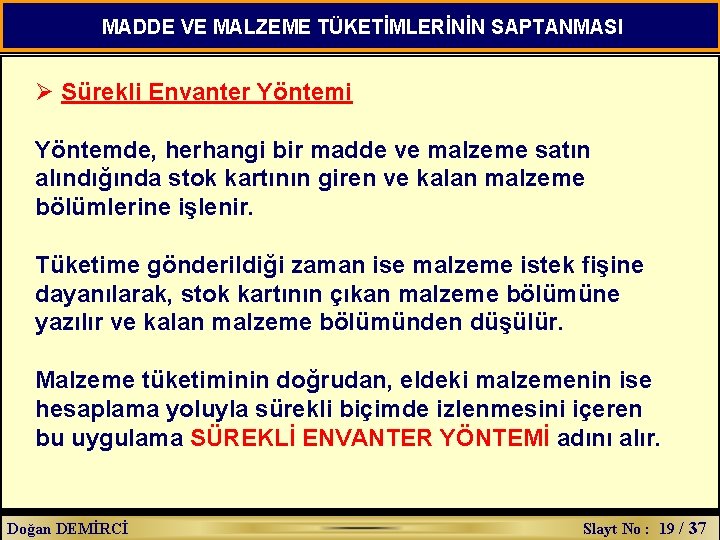 MADDE VE MALZEME TÜKETİMLERİNİN SAPTANMASI

➢ Sürekli Envanter Yöntemi

Yöntemde, herhangi bir madde ve malzeme satın alındığında stok kartının giren ve kalan malzeme bölümlerine işlenir.

Tüketime gönderildiği zaman ise malzeme istek fişine dayanılarak, stok kartının çıkan malzeme bölümüne yazılır ve kalan malzeme bölümünden düşülür.

Malzeme tüketiminin doğrudan, eldeki malzemenin ise hesaplama yoluyla sürekli biçimde izlenmesini içeren bu uygulama SÜREKLİ ENVANTER YÖNTEMİ adını alır.

Doğan DEMİRCİ

Slayt No : 19 / 37